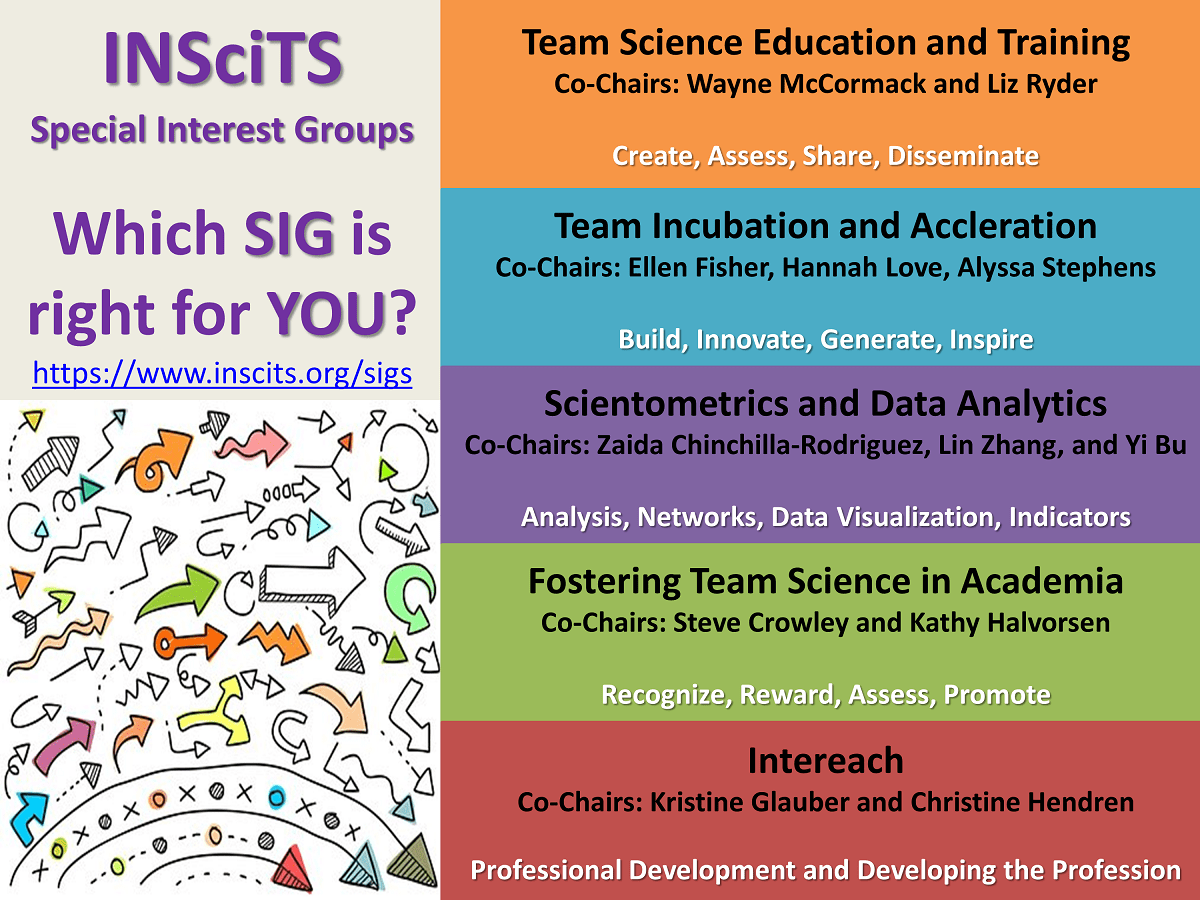 INSciTS
Special Interest Groups

Which SIG is right for YOU?
https://www.inscits.org/sigs

Team Science Education and Training
Co-Chairs: Wayne McCormack and Liz Ryder

Create, Assess, Share, Disseminate

Team Incubation and Accleration
Co-Chairs: Ellen Fisher, Hannah Love, Alyssa Stephens

Build, Innovate, Generate, Inspire

Scientometrics and Data Analytics
Co-Chairs: Zaida Chinchilla-Rodriguez, Lin Zhang, and Yi Bu

Analysis, Networks, Data Visualization, Indicators

Fostering Team Science in Academia
Co-Chairs: Steve Crowley and Kathy Halvorsen

Recognize, Reward, Assess, Promote

Intereach
Co-Chairs: Kristine Glauber and Christine Hendren

Professional Development and Developing the Profession